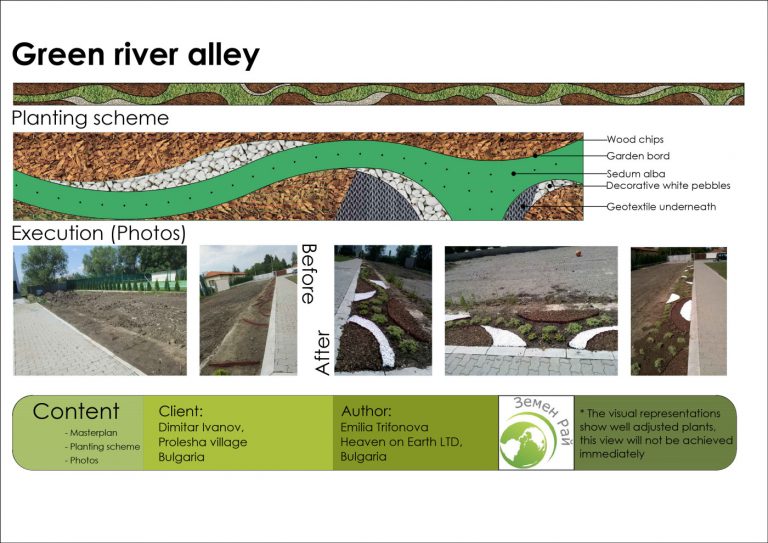 Green river alley

Planting scheme

Wood chips
Garden bord
Sedum alba
Decorative white pebbles
Geotextile underneath

Execution (Photos)

Before

After

Content
- Masterplan
- Planting scheme
- Photos

Client:
Dimitar Ivanov,
Prolesha village
Bulgaria

Author:
Emilia Trifonova
Heaven on Earth LTD,
Bulgaria

Земен Рай

* The visual representations show well adjusted plants, this view will not be achieved immediately